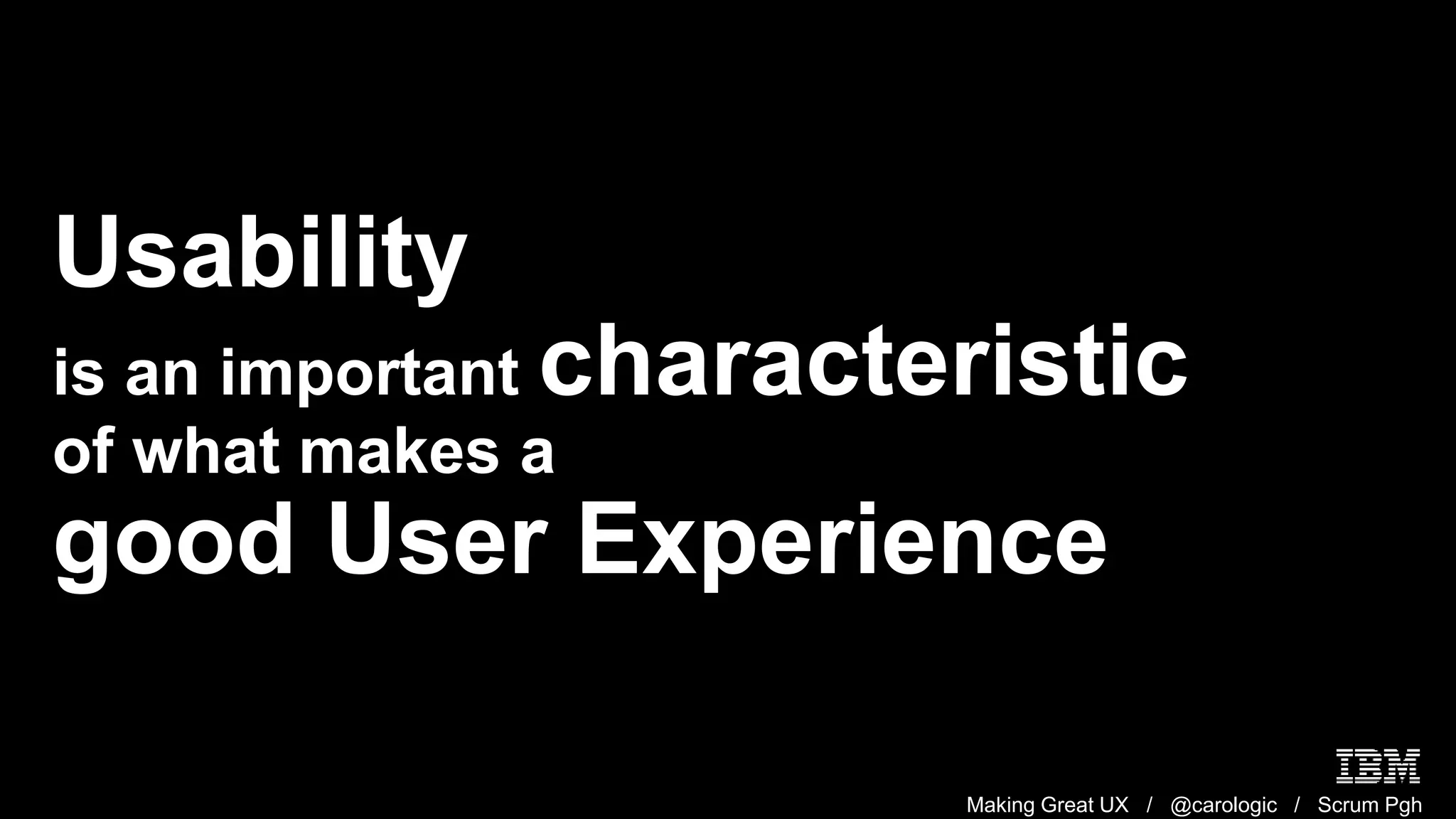 Usability
is an important characteristic
of what makes a
good User Experience

IBM
Making Great UX / @carologic / Scrum Pgh